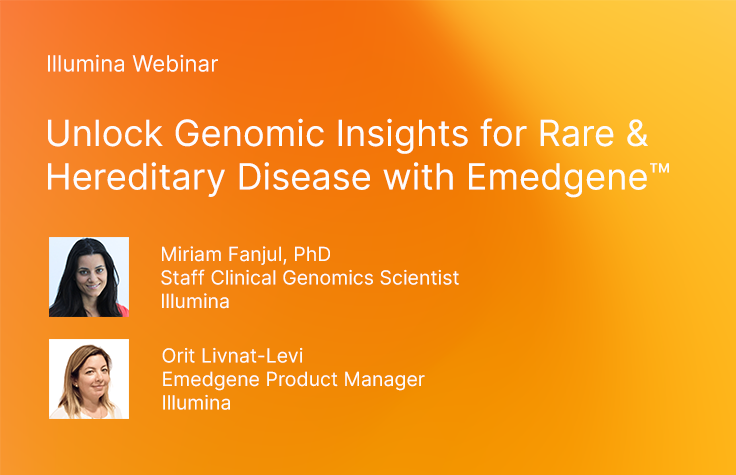 Illumina Webinar

Unlock Genomic Insights for Rare & Hereditary Disease with Emedgene™

Miriam Fanjul, PhD
Staff Clinical Genomics Scientist
Illumina

Orit Livnat-Levi
Emedgene Product Manager
Illumina